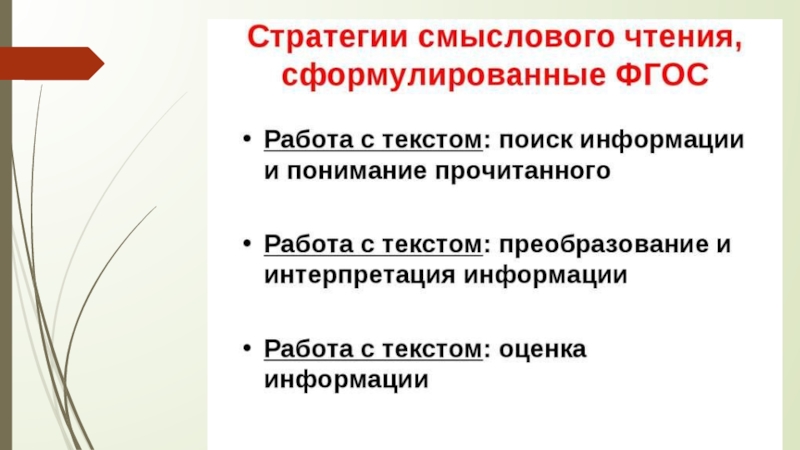 Стратегии смыслового чтения, сформулированные ФГОС

• Работа с текстом: поиск информации и понимание прочитанного

• Работа с текстом: преобразование и интерпретация информации

• Работа с текстом: оценка информации